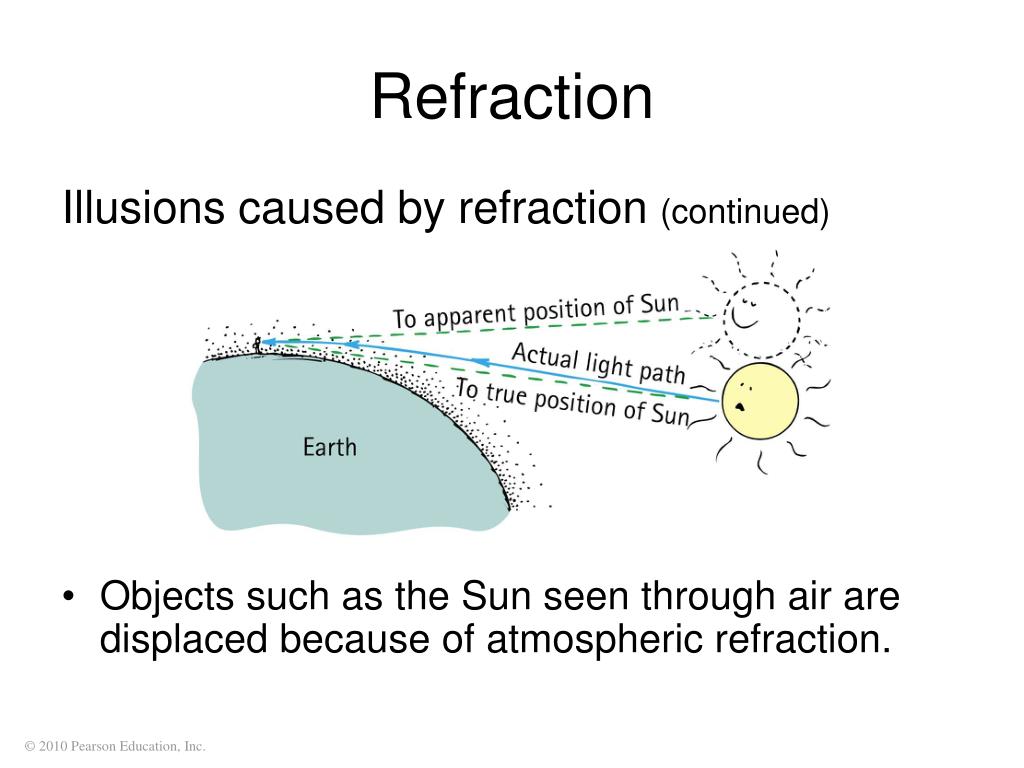 Refraction

Illusions caused by refraction (continued)

To apparent position of Sun

Actual light path

To true position of Sun

Earth

• Objects such as the Sun seen through air are displaced because of atmospheric refraction.

© 2010 Pearson Education, Inc.